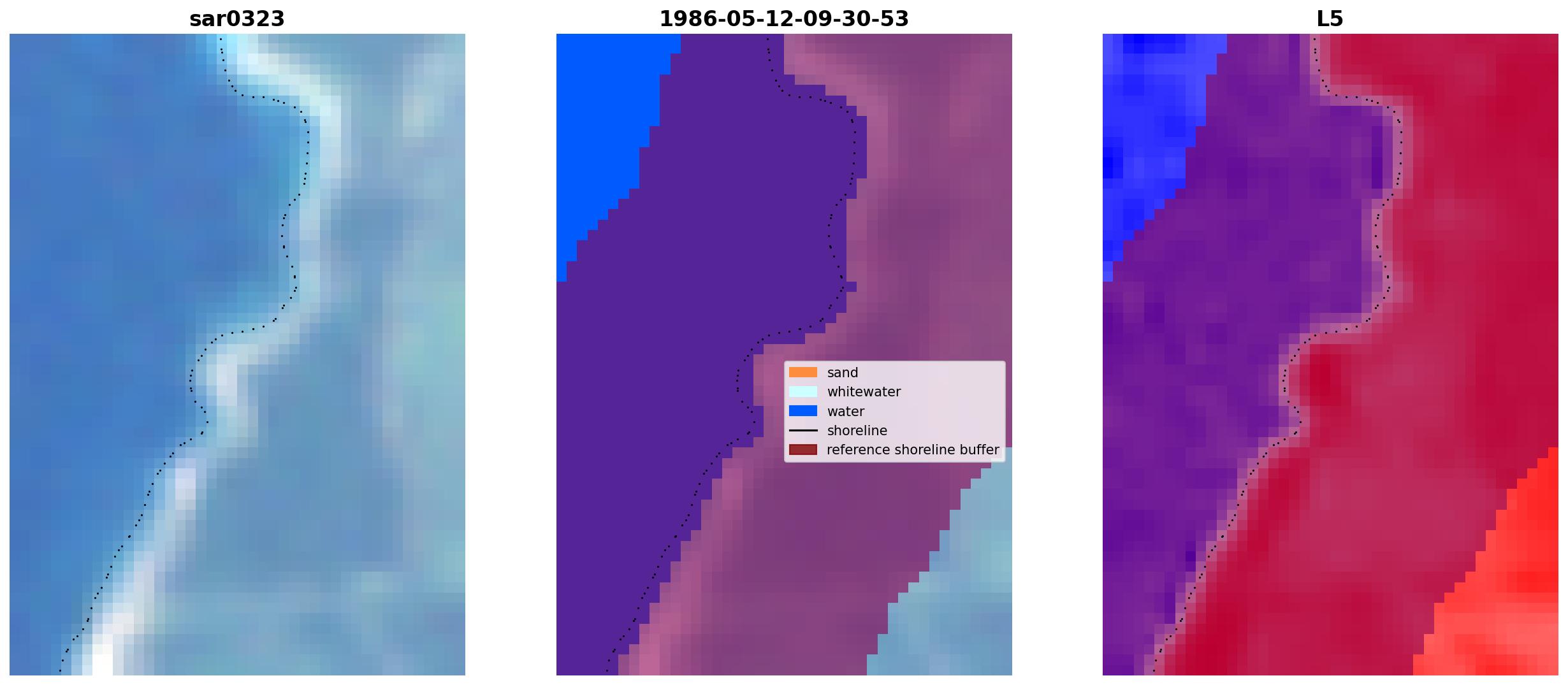 sar0323

1986-05-12-09-30-53

sand
whitewater
water
shoreline
reference shoreline buffer

L5